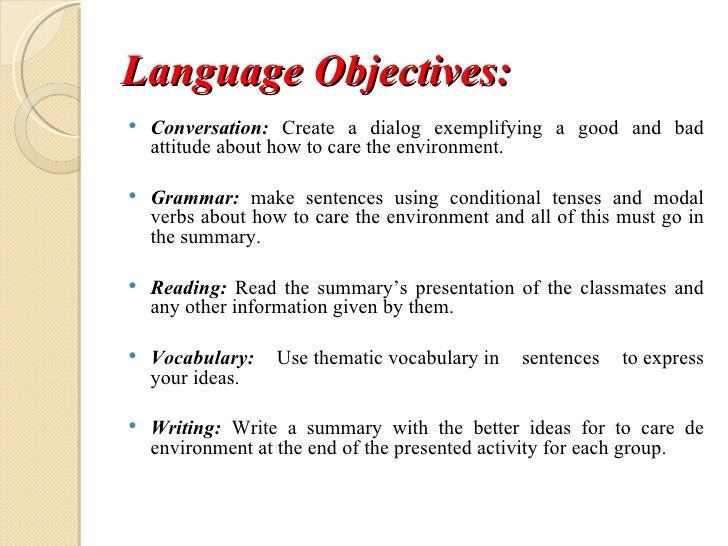 Language Objectives:

• Conversation: Create a dialog exemplifying a good and bad attitude about how to care the environment.

• Grammar: make sentences using conditional tenses and modal verbs about how to care the environment and all of this must go in the summary.

• Reading: Read the summary's presentation of the classmates and any other information given by them.

• Vocabulary: Use thematic vocabulary in sentences to express your ideas.

• Writing: Write a summary with the better ideas for to care de environment at the end of the presented activity for each group.